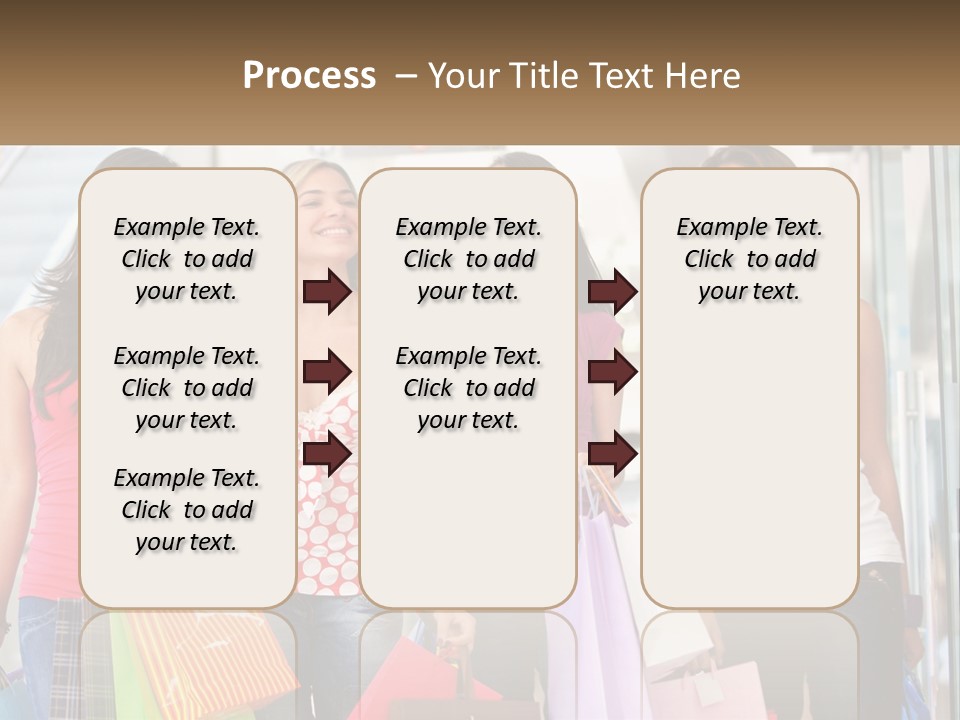 Process – Your Title Text Here

Example Text. Click to add your text.

Example Text. Click to add your text.

Example Text. Click to add your text.

Example Text. Click to add your text.

Example Text. Click to add your text.

Example Text. Click to add your text.